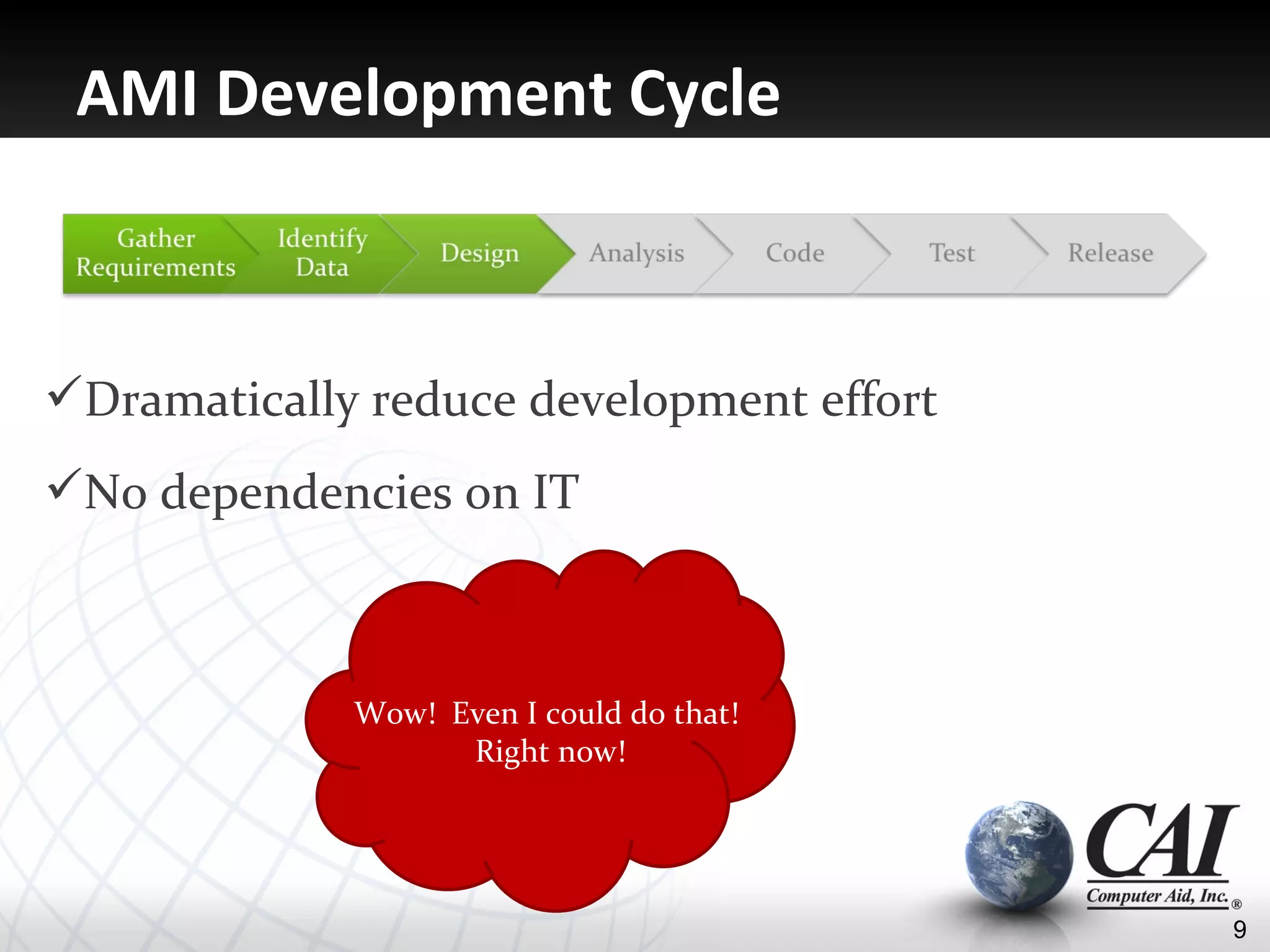 AMI Development Cycle

Gather Requirements

Identify Data

Design

Analysis

Code

Test

Release

✓Dramatically reduce development effort

✓No dependencies on IT

Wow! Even I could do that! Right now!

CAI

Computer Aid, Inc.®

9